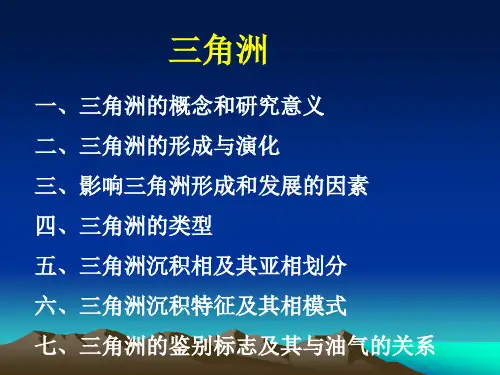 三角洲

一、三角洲的概念和研究意义

二、三角洲的形成与演化

三、影响三角洲形成和发展的因素

四、三角洲的类型

五、三角洲沉积相及其亚相划分

六、三角洲沉积特征及其相模式

七、三角洲的鉴别标志及其与油气的关系